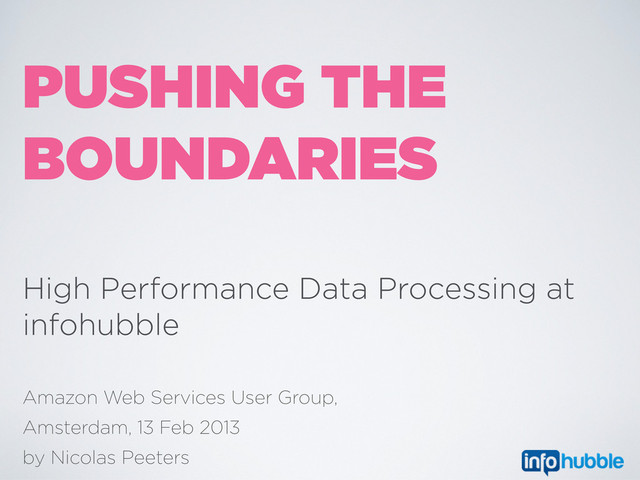 PUSHING THE BOUNDARIES

High Performance Data Processing at infohubble

Amazon Web Services User Group,
Amsterdam, 13 Feb 2013
by Nicolas Peeters

infohubble